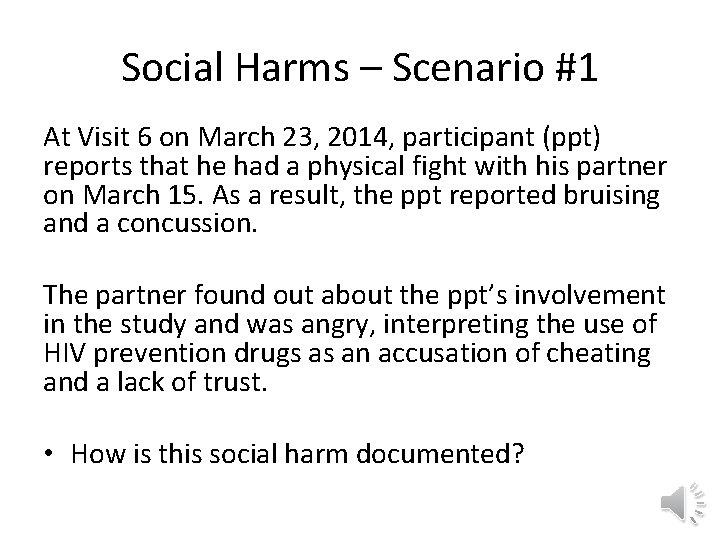 Social Harms – Scenario #1

At Visit 6 on March 23, 2014, participant (ppt) reports that he had a physical fight with his partner on March 15. As a result, the ppt reported bruising and a concussion.

The partner found out about the ppt's involvement in the study and was angry, interpreting the use of HIV prevention drugs as an accusation of cheating and a lack of trust.

• How is this social harm documented?